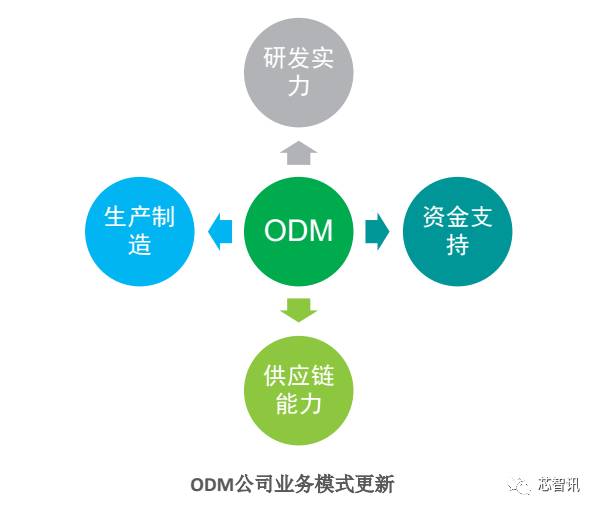 研发实力

生产制造

ODM

资金支持

供应链能力

ODM公司业务模式更新

芯智讯